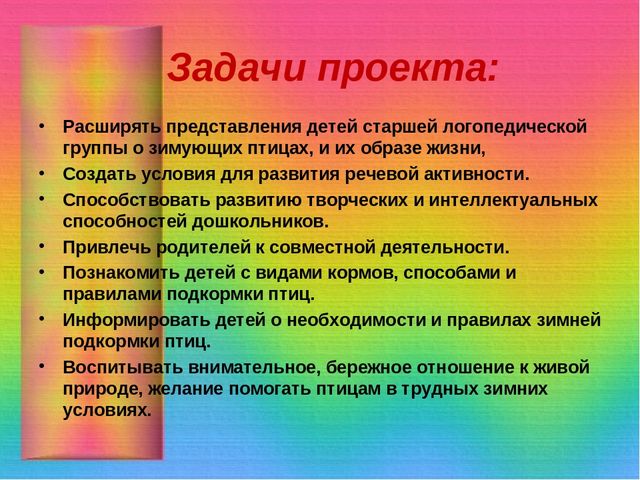 Задачи проекта:

• Расширять представления детей старшей логопедической группы о зимующих птицах, и их образе жизни,
• Создать условия для развития речевой активности.
• Способствовать развитию творческих и интеллектуальных способностей дошкольников.
• Привлечь родителей к совместной деятельности.
• Познакомить детей с видами кормов, способами и правилами подкормки птиц.
• Информировать детей о необходимости и правилах зимней подкормки птиц.
• Воспитывать внимательное, бережное отношение к живой природе, желание помогать птицам в трудных зимних условиях.